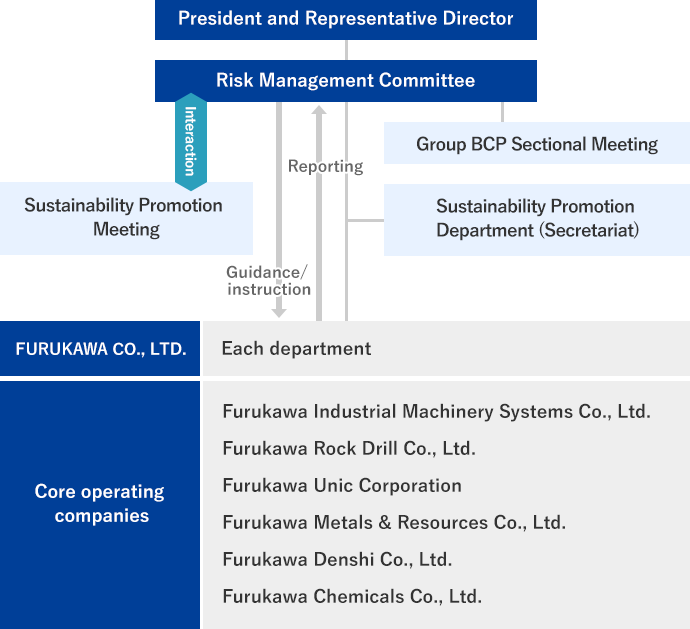 President and Representative Director

Risk Management Committee

Interaction

Group BCP Sectional Meeting

Reporting

Sustainability Promotion Meeting

Sustainability Promotion Department (Secretariat)

Guidance/ instruction

FURUKAWA CO., LTD.

Each department

Core operating companies

Furukawa Industrial Machinery Systems Co., Ltd.

Furukawa Rock Drill Co., Ltd.

Furukawa Unic Corporation

Furukawa Metals & Resources Co., Ltd.

Furukawa Denshi Co., Ltd.

Furukawa Chemicals Co., Ltd.